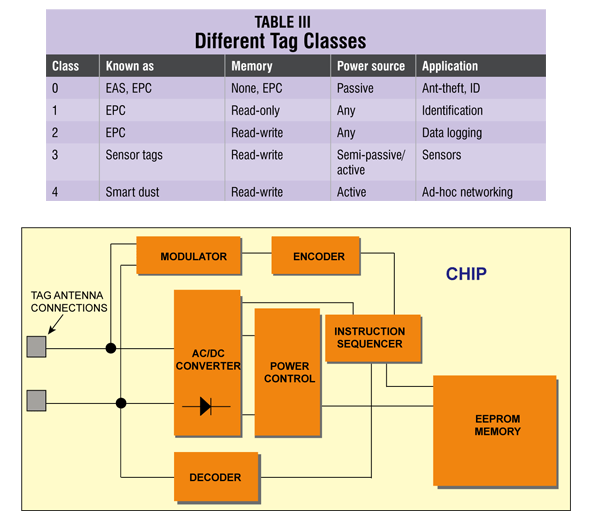 TABLE III
Different Tag Classes

| Class | Known as | Memory | Power source | Application |
|---|---|---|---|---|
| 0 | EAS, EPC | None, EPC | Passive | Ant-theft, ID |
| 1 | EPC | Read-only | Any | Identification |
| 2 | EPC | Read-write | Any | Data logging |
| 3 | Sensor tags | Read-write | Semi-passive/ active | Sensors |
| 4 | Smart dust | Read-write | Active | Ad-hoc networking |

MODULATOR
ENCODER
CHIP
TAG ANTENNA CONNECTIONS
AC/DC CONVERTER
POWER CONTROL
INSTRUCTION SEQUENCER
EEPROM MEMORY
DECODER